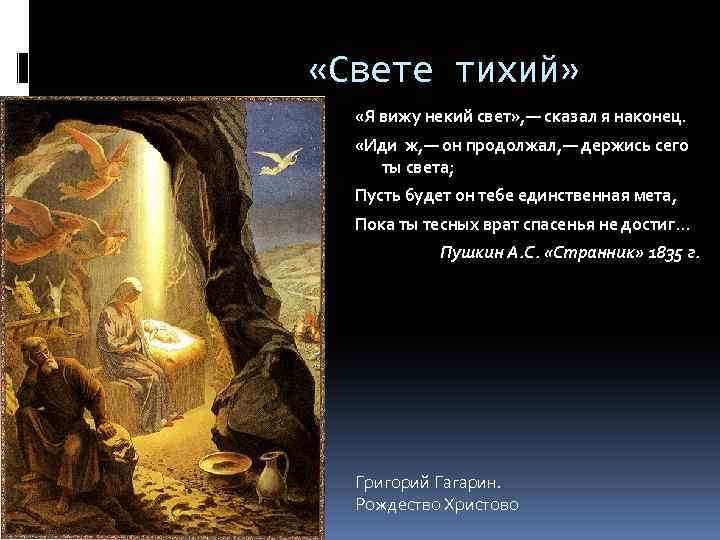 «Свете тихий»

«Я вижу некий свет»,— сказал я наконец.

«Иди ж,— он продолжал,— держись сего ты света;

Пусть будет он тебе единственная мета,

Пока ты тесных врат спасенья не достиг…

Пушкин А.С. «Странник» 1835 г.

Григорий Гагарин.
Рождество Христово